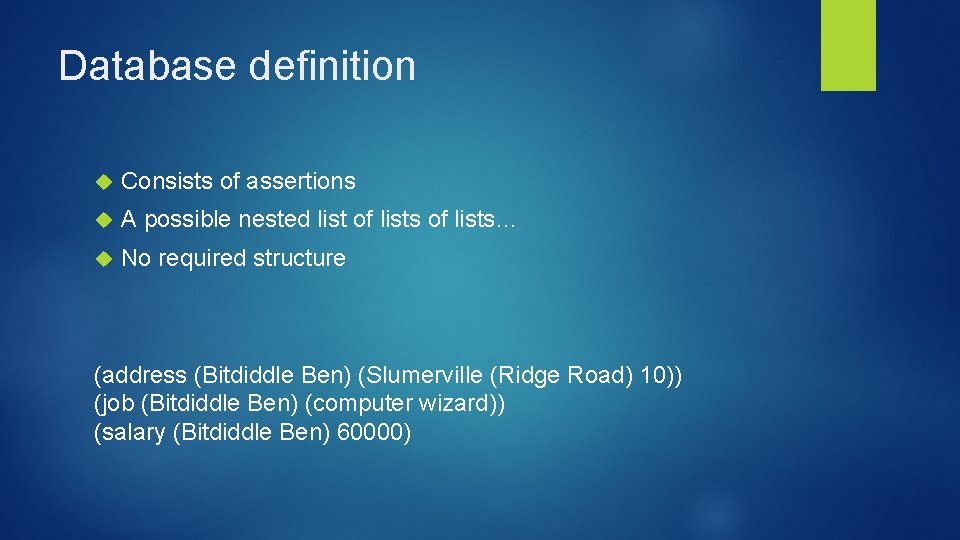 Database definition

Consists of assertions

A possible nested list of lists of lists…

No required structure

(address (Bitdiddle Ben) (Slumerville (Ridge Road) 10))
(job (Bitdiddle Ben) (computer wizard))
(salary (Bitdiddle Ben) 60000)